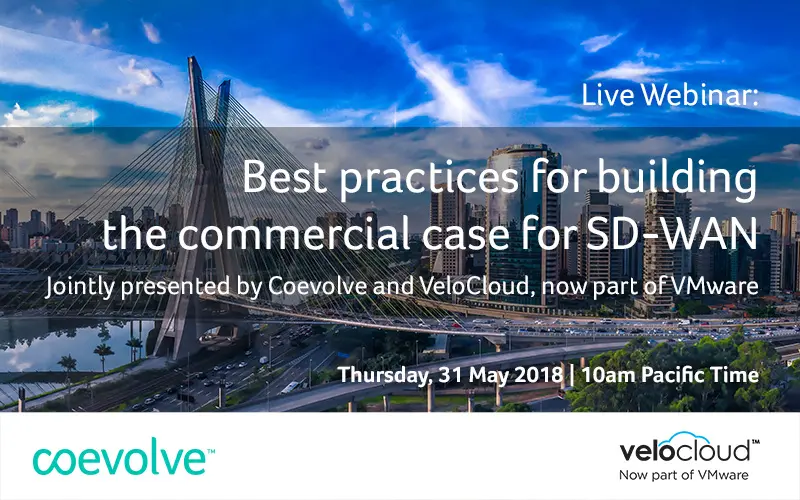 Live Webinar:

Best practices for building the commercial case for SD-WAN

Jointly presented by Coevolve and VeloCloud, now part of VMware

Thursday, 31 May 2018 | 10am Pacific Time

coevolve™

velocloud™
Now part of VMware